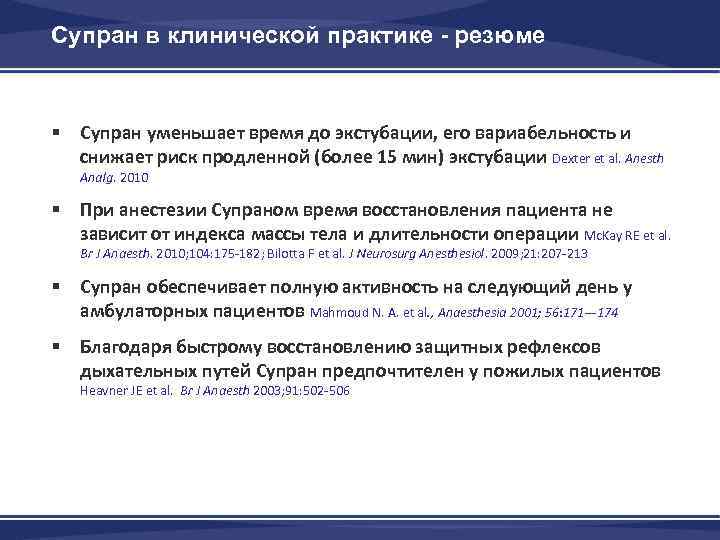 Супран в клинической практике - резюме

▪ Супран уменьшает время до экстубации, его вариабельность и снижает риск продленной (более 15 мин) экстубации Dexter et al. Anesth Analg. 2010

▪ При анестезии Супраном время восстановления пациента не зависит от индекса массы тела и длительности операции McKay RE et al. Br J Anaesth. 2010;104:175-182; Bilotta F et al. J Neurosurg Anesthesiol. 2009;21:207-213

▪ Супран обеспечивает полную активность на следующий день у амбулаторных пациентов Mahmoud N. A. et al., Anaesthesia 2001; 56:171—174

▪ Благодаря быстрому восстановлению защитных рефлексов дыхательных путей Супран предпочтителен у пожилых пациентов Heavner JE et al. Br J Anaesth 2003;91:502-506